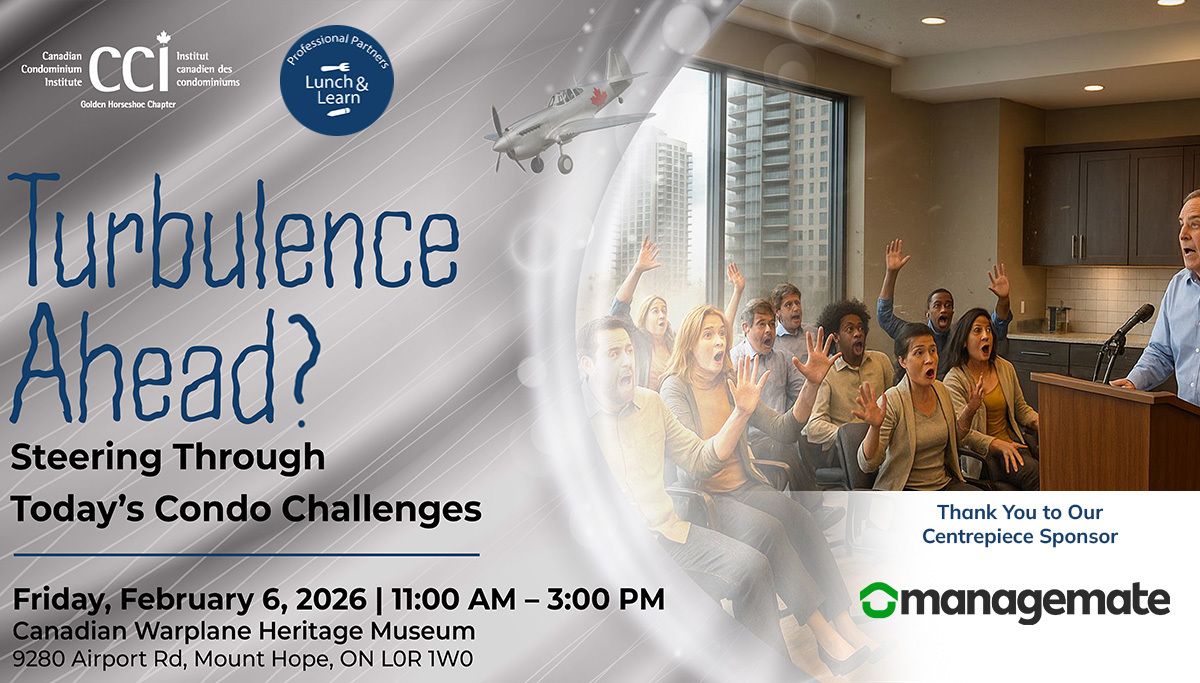 Canadian Condominium Institute CCI Institut canadien des condominiums
Golden Horseshoe Chapter

Professional Partners Lunch & Learn

Turbulence Ahead?

Steering Through Today's Condo Challenges

Friday, February 6, 2026 | 11:00 AM – 3:00 PM
Canadian Warplane Heritage Museum
9280 Airport Rd, Mount Hope, ON L0R 1W0

Thank You to Our Centrepiece Sponsor

managemate